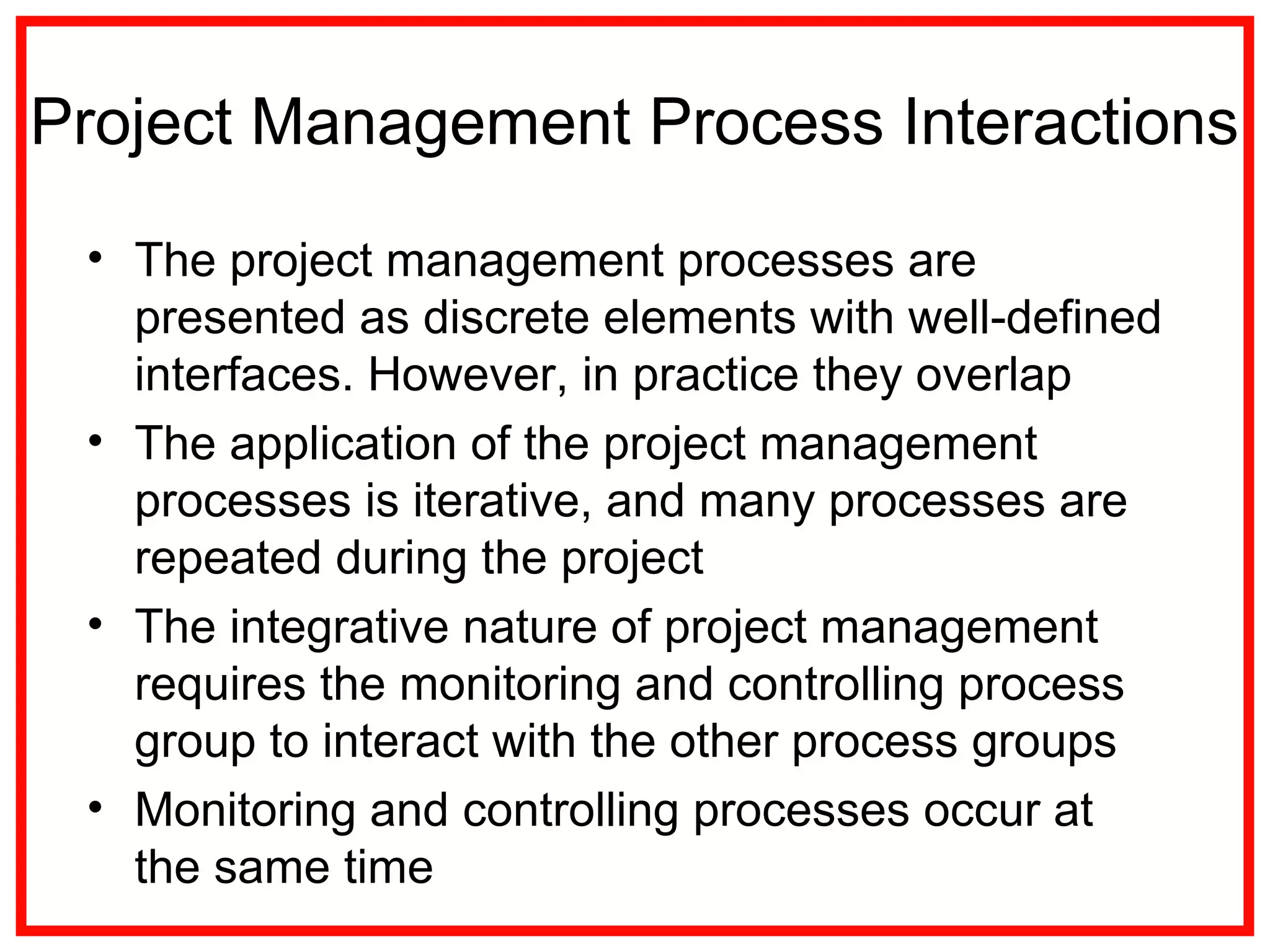 Project Management Process Interactions

• The project management processes are presented as discrete elements with well-defined interfaces. However, in practice they overlap
• The application of the project management processes is iterative, and many processes are repeated during the project
• The integrative nature of project management requires the monitoring and controlling process group to interact with the other process groups
• Monitoring and controlling processes occur at the same time